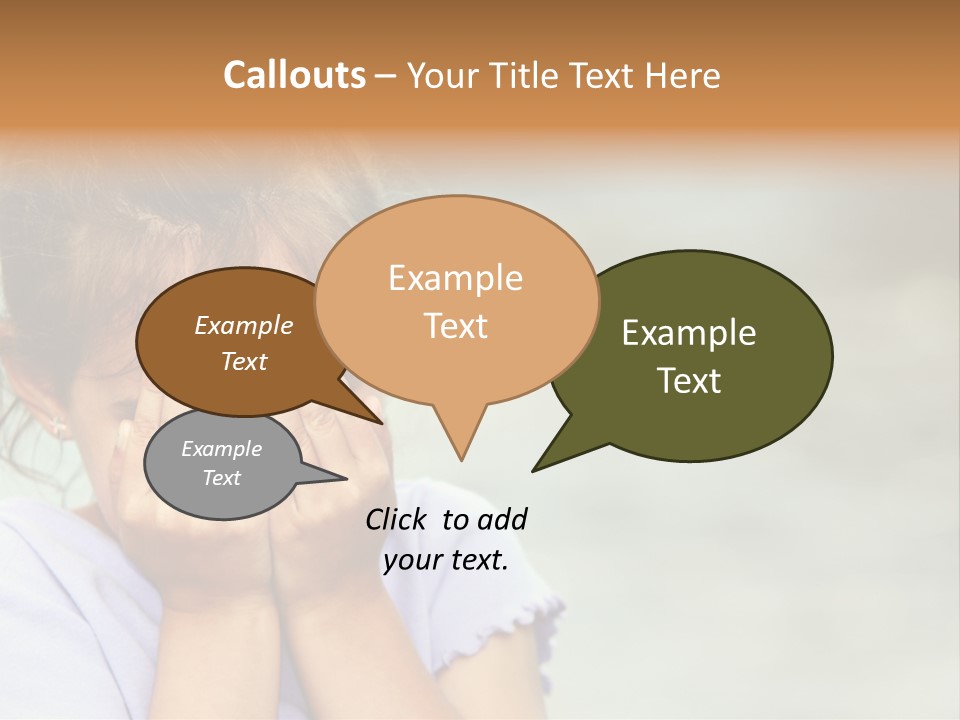 Callouts – Your Title Text Here

Example Text

Example Text

Example Text

Example Text

Click to add your text.